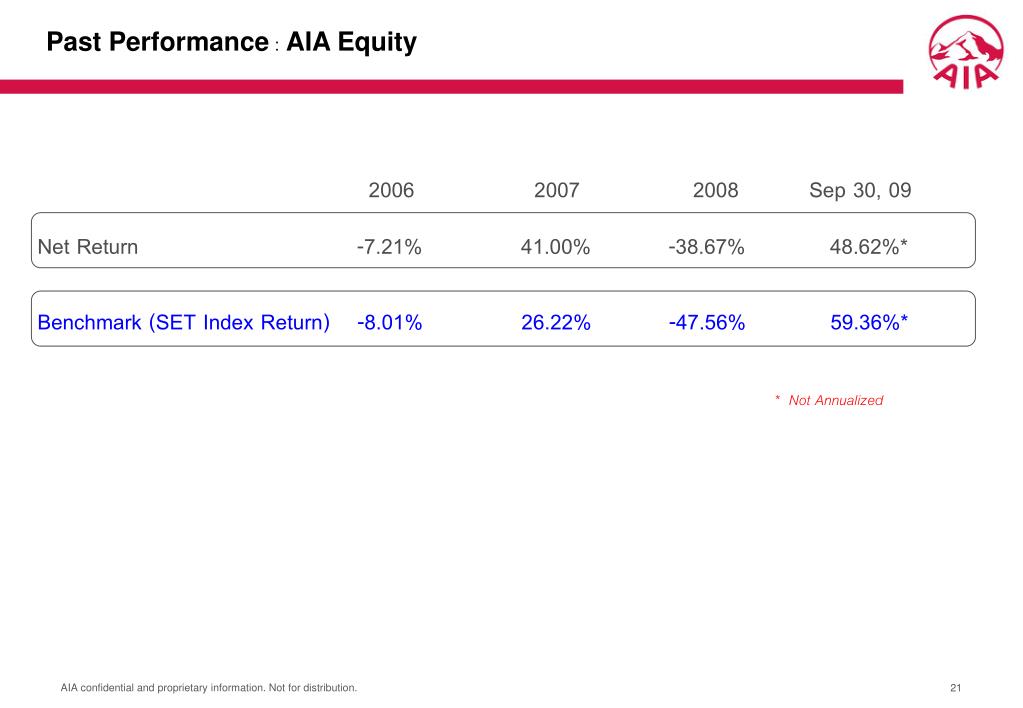 Past Performance : AIA Equity

AIA

| | 2006 | 2007 | 2008 | Sep 30, 09 |
|---|---|---|---|---|
| Net Return | -7.21% | 41.00% | -38.67% | 48.62%* |
| Benchmark (SET Index Return) | -8.01% | 26.22% | -47.56% | 59.36%* |

* Not Annualized

AIA confidential and proprietary information. Not for distribution.

21